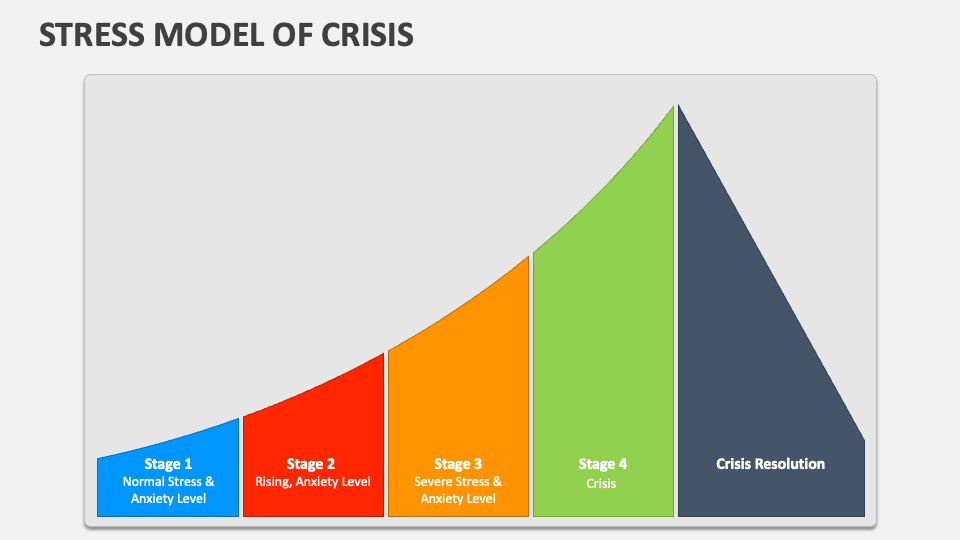 STRESS MODEL OF CRISIS

Stage 1
Normal Stress & Anxiety Level

Stage 2
Rising, Anxiety Level

Stage 3
Severe Stress & Anxiety Level

Stage 4
Crisis

Crisis Resolution